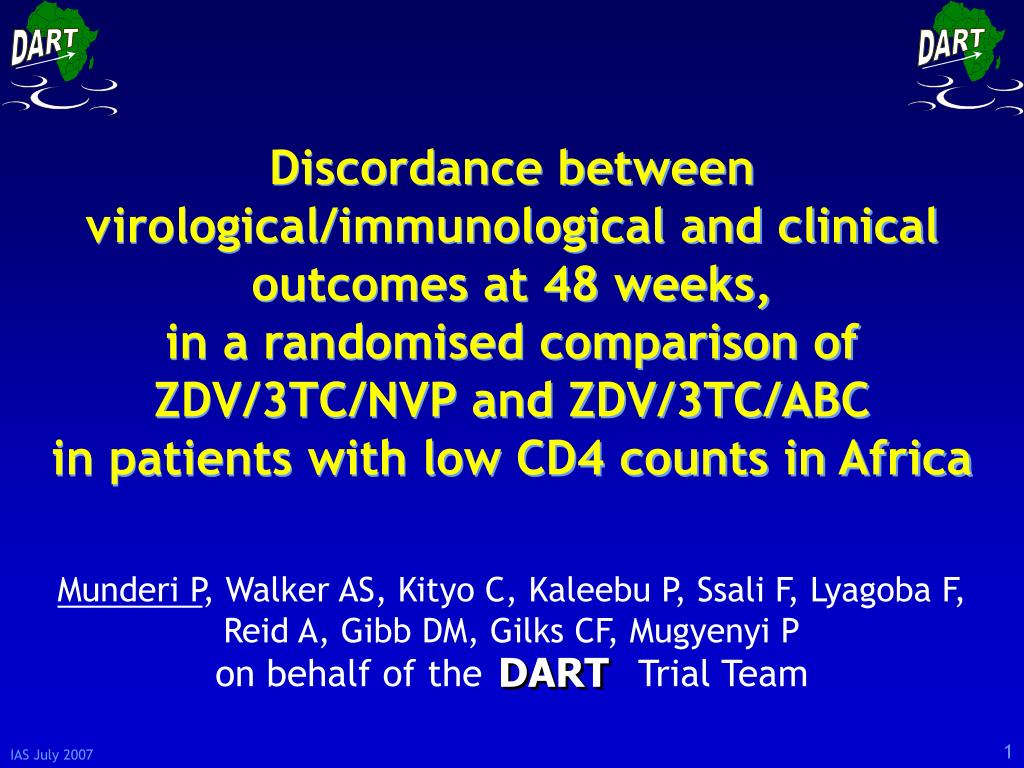 DART

DART

Discordance between virological/immunological and clinical outcomes at 48 weeks, in a randomised comparison of ZDV/3TC/NVP and ZDV/3TC/ABC in patients with low CD4 counts in Africa

Munderi P, Walker AS, Kityo C, Kaleebu P, Ssali F, Lyagoba F, Reid A, Gibb DM, Gilks CF, Mugyenyi P
on behalf of the DART Trial Team

IAS July 2007

1